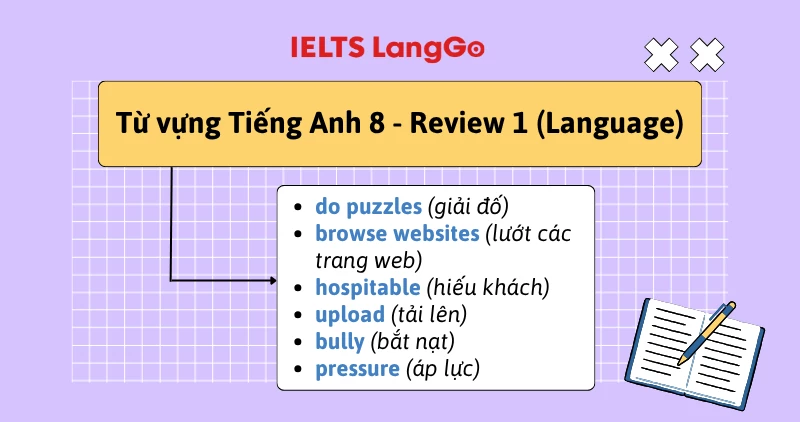 IELTS LangGo

Từ vựng Tiếng Anh 8 - Review 1 (Language)

- do puzzles (giải đố)
- browse websites (lướt các trang web)
- hospitable (hiếu khách)
- upload (tải lên)
- bully (bắt nạt)
- pressure (áp lực)